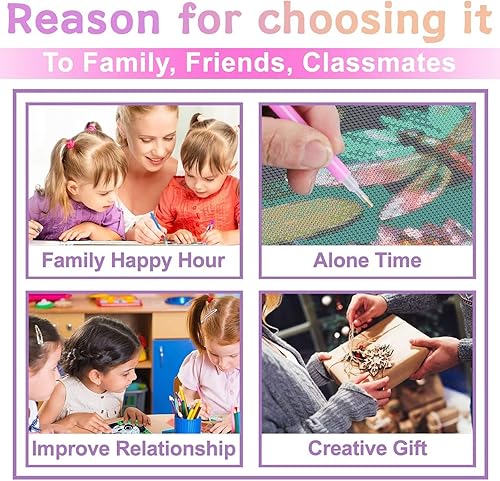 Reason for choosing it

To Family, Friends, Classmates

Family Happy Hour

Alone Time

Improve Relationship

Creative Gift